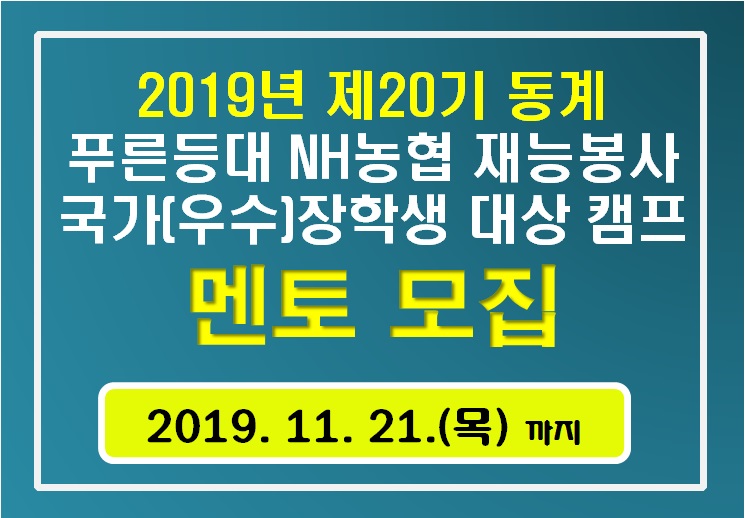 2019년 제20기 동계
푸른등대 NH농협 재능봉사
국가(우수)장학생 대상 캠프

멘토 모집

2019. 11. 21.(목) 까지